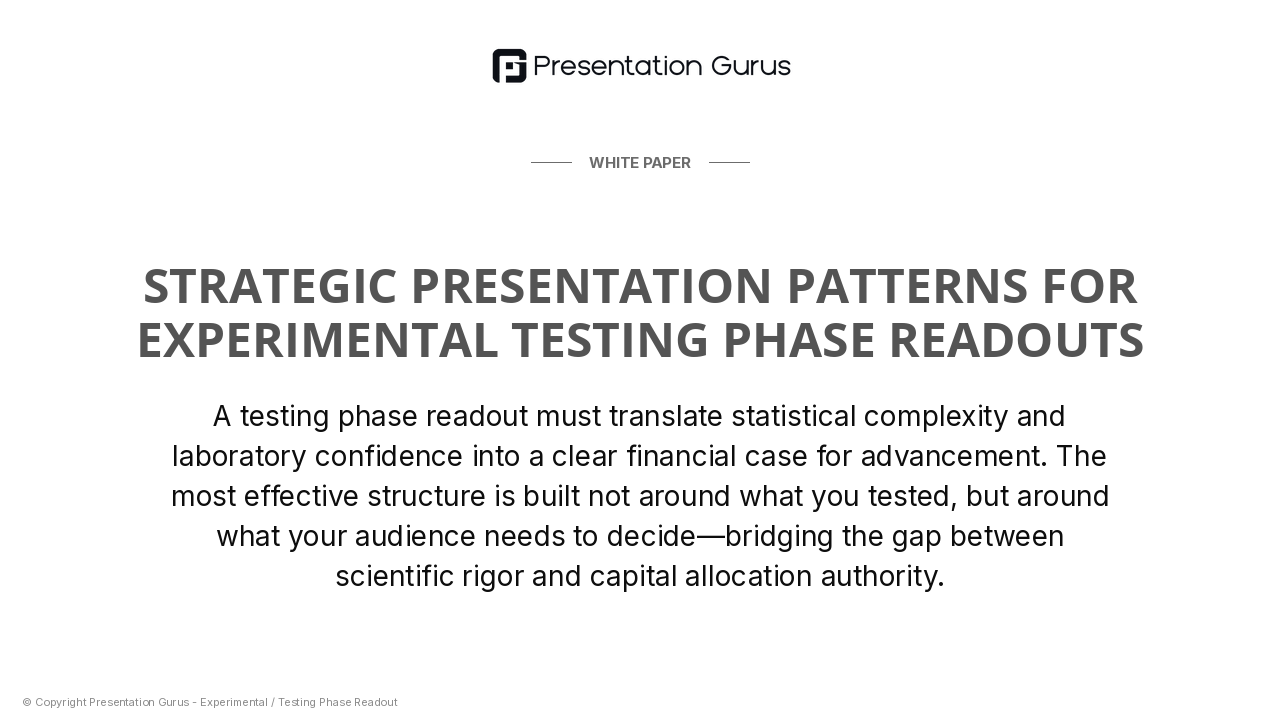 Presentation Gurus

WHITE PAPER

STRATEGIC PRESENTATION PATTERNS FOR EXPERIMENTAL TESTING PHASE READOUTS

A testing phase readout must translate statistical complexity and laboratory confidence into a clear financial case for advancement. The most effective structure is built not around what you tested, but around what your audience needs to decide—bridging the gap between scientific rigor and capital allocation authority.

© Copyright Presentation Gurus - Experimental / Testing Phase Readout